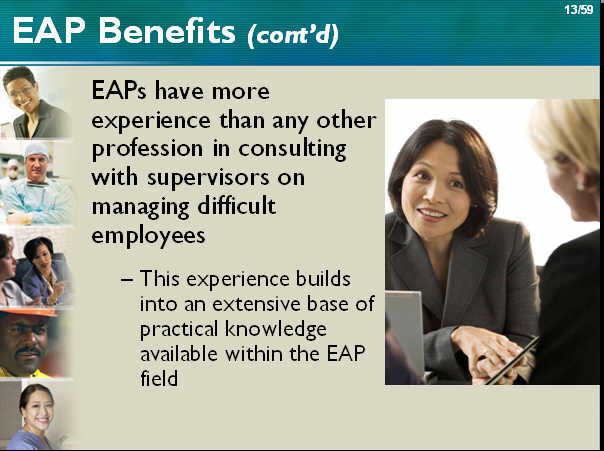 13/59

EAP Benefits (cont'd)

EAPs have more experience than any other profession in consulting with supervisors on managing difficult employees

– This experience builds into an extensive base of practical knowledge available within the EAP field